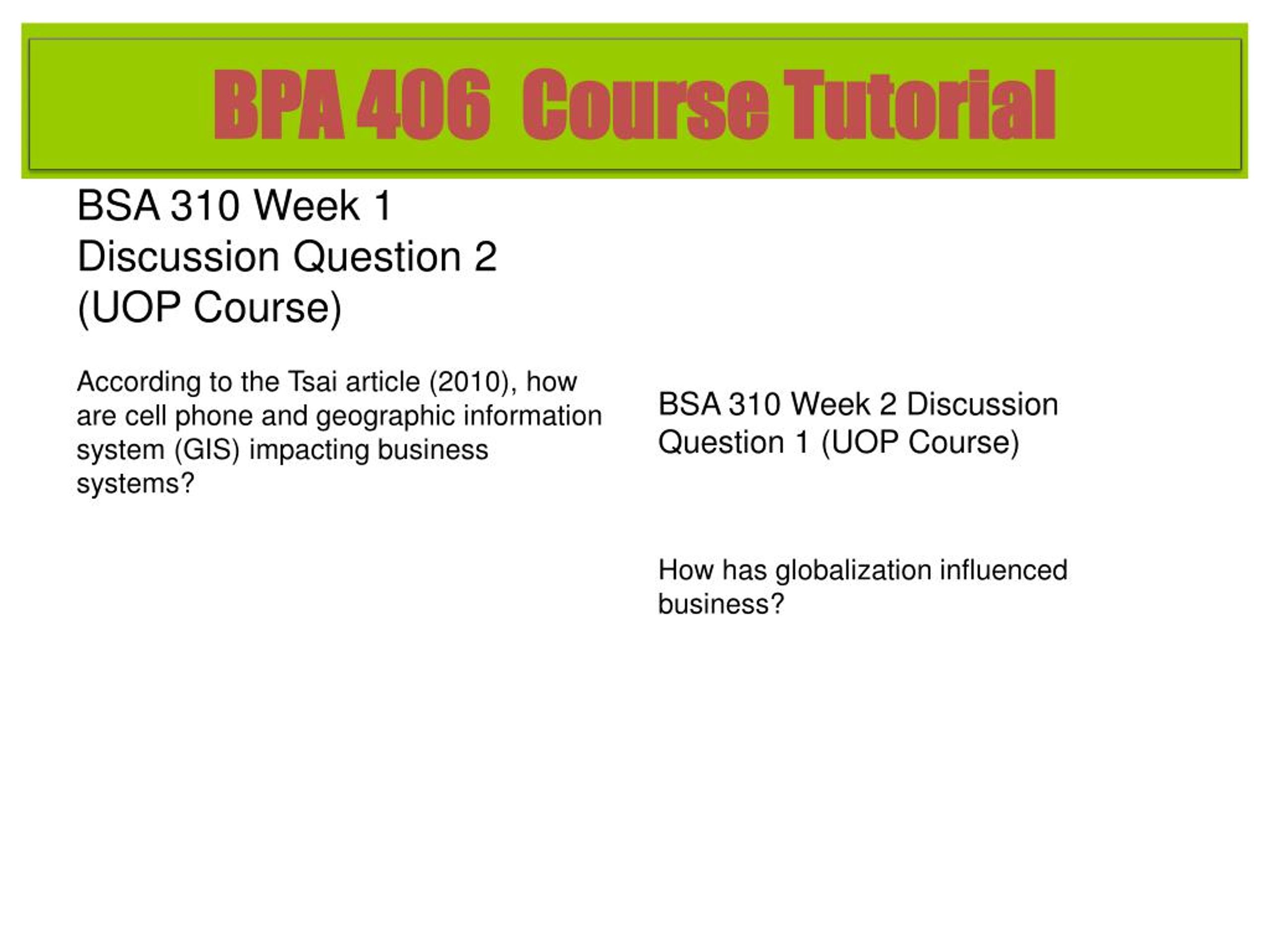 BPA 406  Course Tutorial

BSA 310 Week 1 Discussion Question 2 (UOP Course)

According to the Tsai article (2010), how are cell phone and geographic information system (GIS) impacting business systems?

BSA 310 Week 2 Discussion Question 1 (UOP Course)

How has globalization influenced business?